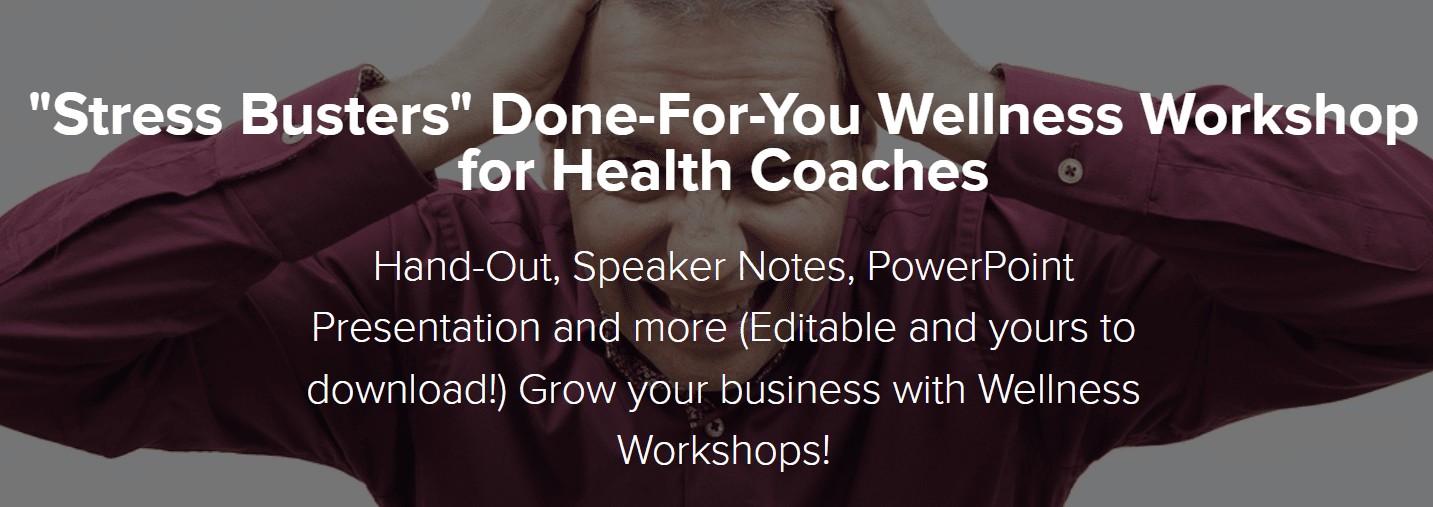 "Stress Busters" Done-For-You Wellness Workshop for Health Coaches

Hand-Out, Speaker Notes, PowerPoint Presentation and more (Editable and yours to download!) Grow your business with Wellness Workshops!